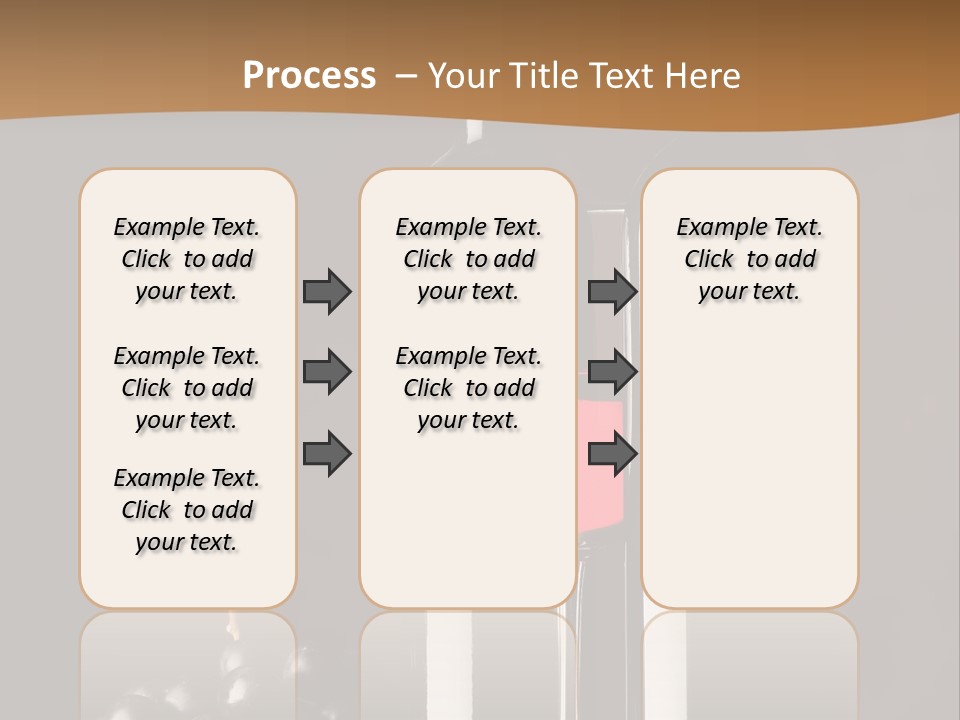 Process – Your Title Text Here

Example Text. Click to add your text.

Example Text. Click to add your text.

Example Text. Click to add your text.

Example Text. Click to add your text.

Example Text. Click to add your text.

Example Text. Click to add your text.